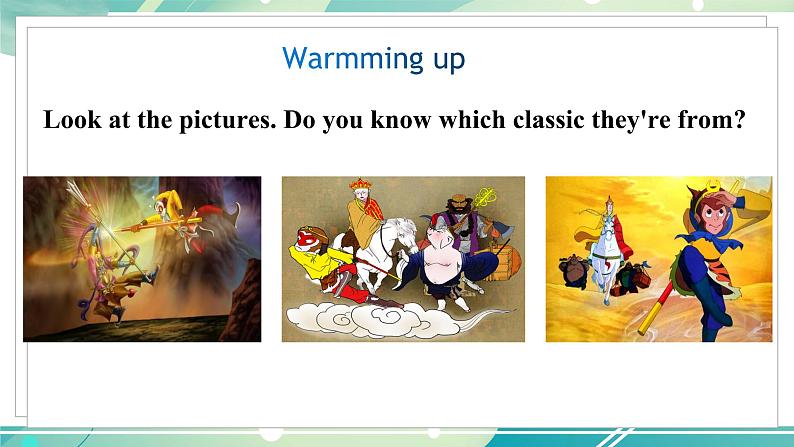 Warmming up

Look at the pictures. Do you know which classic they're from?